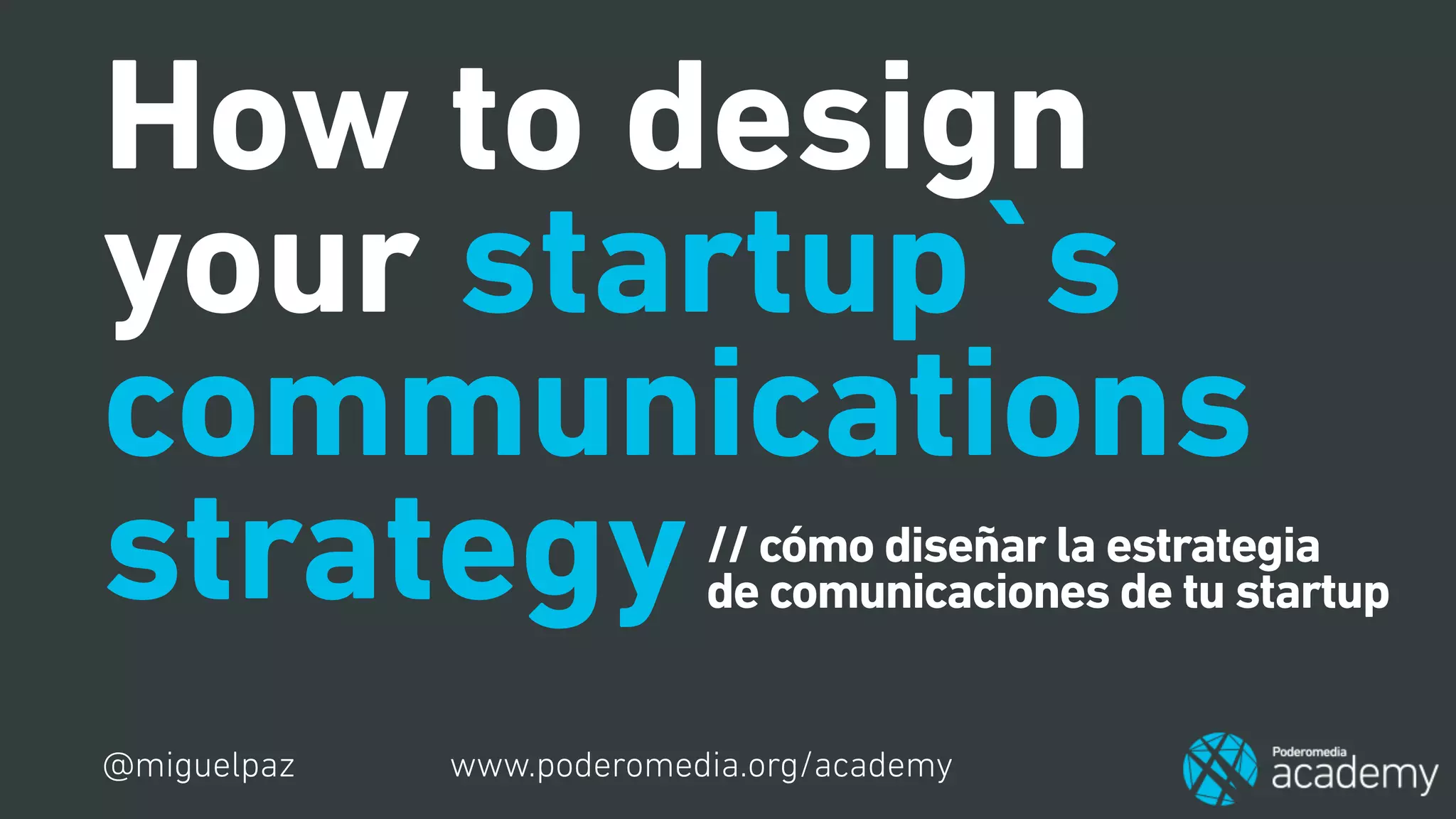 How to design your startup`s communications strategy // cómo diseñar la estrategia de comunicaciones de tu startup

@miguelpaz www.poderomedia.org/academy

Poderomedia academy